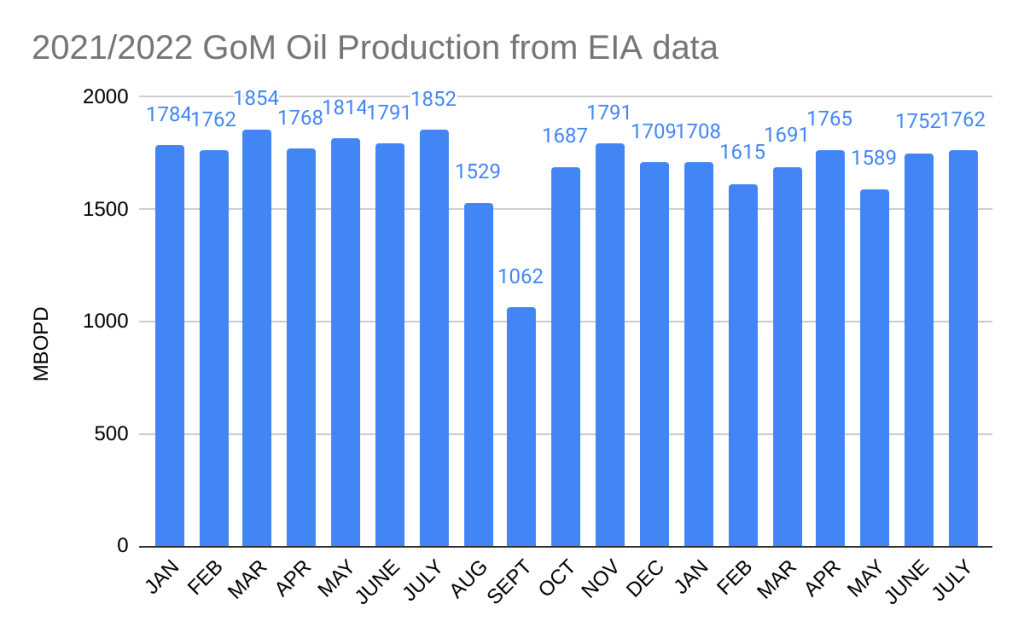 2021/2022 GoM Oil Production from EIA data

MBOPD

2000
1500
1000
500
0

1784 1762 1854 1768 1814 1791 1852 1529 1062 1687 1791 1709 1708 1615 1691 1765 1589 1752 1762

JAN FEB MAR APR MAY JUNE JULY AUG SEPT OCT NOV DEC JAN FEB MAR APR MAY JUNE JULY